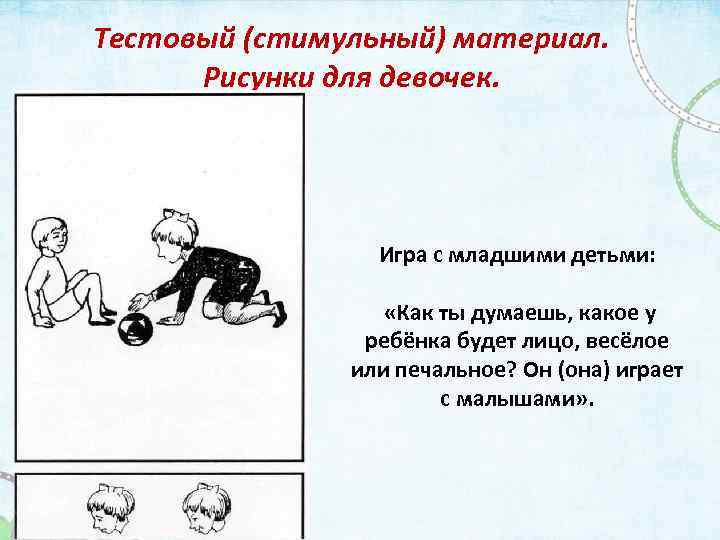 Тестовый (стимульный) материал.
Рисунки для девочек.

Игра с младшими детьми:

«Как ты думаешь, какое у ребёнка будет лицо, весёлое или печальное? Он (она) играет с малышами».